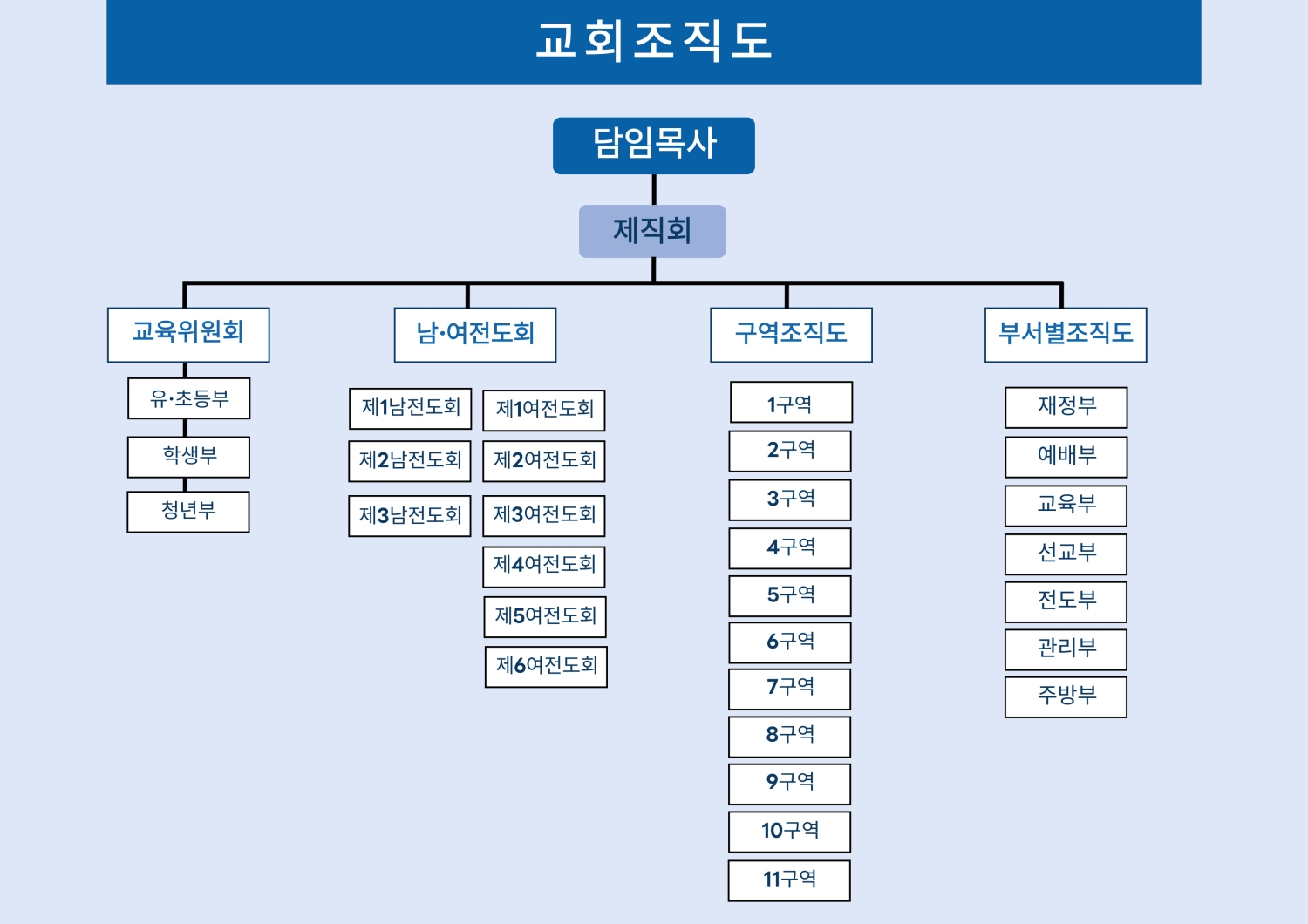 교회조직도

담임목사

제직회

교육위원회

유·초등부

학생부

청년부

남·여전도회

제1남전도회

제2남전도회

제3남전도회

제1여전도회

제2여전도회

제3여전도회

제4여전도회

제5여전도회

제6여전도회

구역조직도

1구역

2구역

3구역

4구역

5구역

6구역

7구역

8구역

9구역

10구역

11구역

부서별조직도

재정부

예배부

교육부

선교부

전도부

관리부

주방부